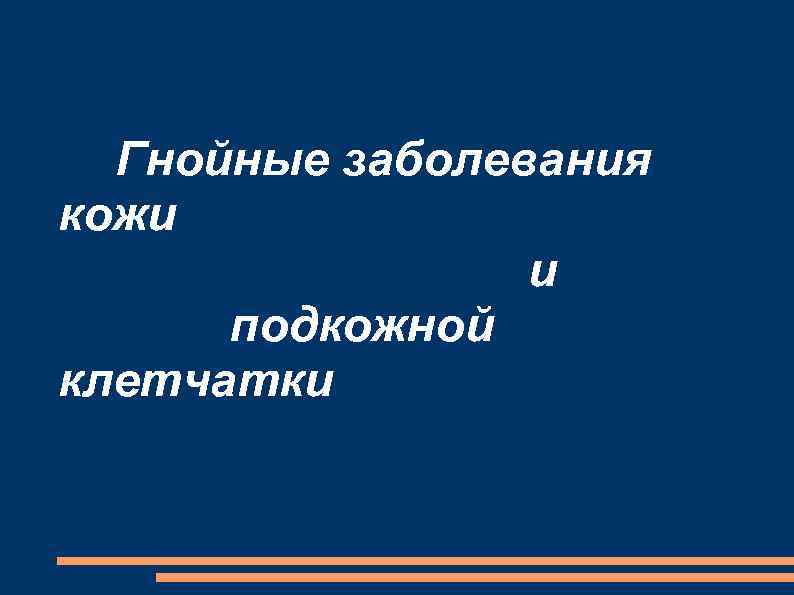 Гнойные заболевания кожи и подкожной клетчатки